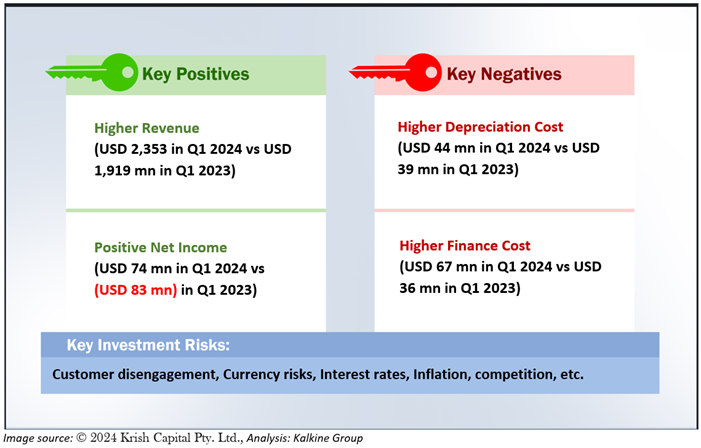 Key Positives

Higher Revenue
(USD 2,353 in Q1 2024 vs USD 1,919 mn in Q1 2023)

Positive Net Income
(USD 74 mn in Q1 2024 vs (USD 83 mn) in Q1 2023)

Key Negatives

Higher Depreciation Cost
(USD 44 mn in Q1 2024 vs USD 39 mn in Q1 2023)

Higher Finance Cost
(USD 67 mn in Q1 2024 vs USD 36 mn in Q1 2023)

Key Investment Risks:

Customer disengagement, Currency risks, Interest rates, Inflation, competition, etc.

Image source: © 2024 Krish Capital Pty. Ltd., Analysis: Kalkine Group